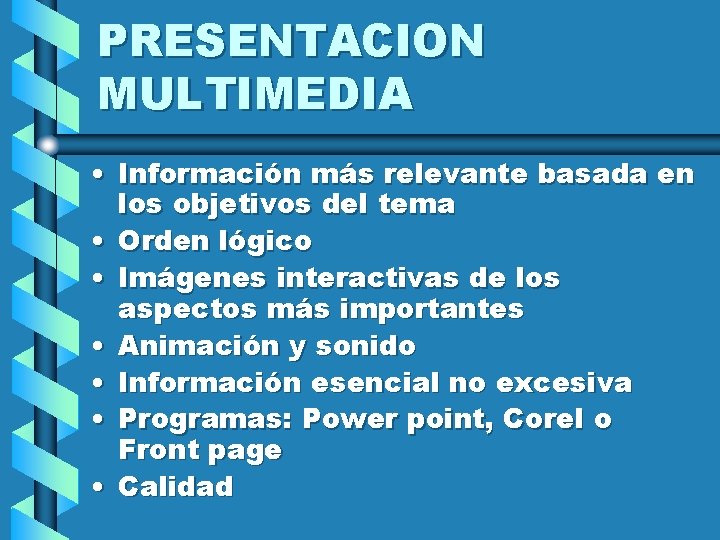 PRESENTACION MULTIMEDIA

• Información más relevante basada en los objetivos del tema
• Orden lógico
• Imágenes interactivas de los aspectos más importantes
• Animación y sonido
• Información esencial no excesiva
• Programas: Power point, Corel o Front page
• Calidad